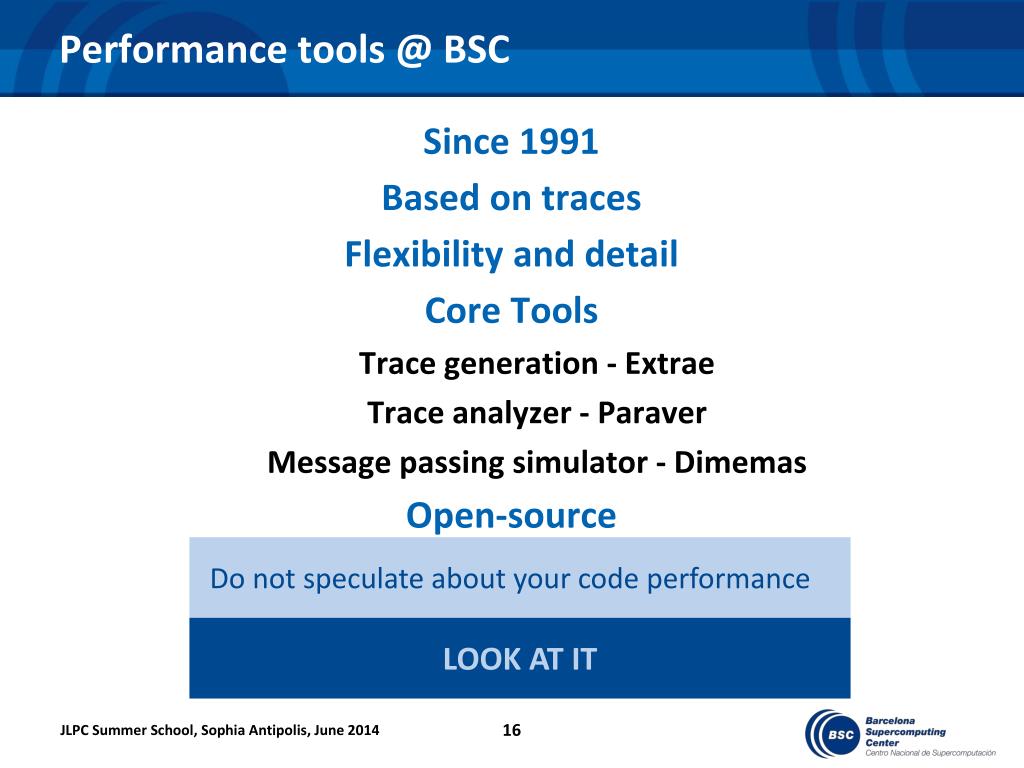 Performance tools @ BSC

Since 1991

Based on traces

Flexibility and detail

Core Tools

Trace generation - Extrae

Trace analyzer - Paraver

Message passing simulator - Dimemas

Open-source

Do not speculate about your code performance

LOOK AT IT

JLPC Summer School, Sophia Antipolis, June 2014

16

BSC Barcelona Supercomputing Center Centro Nacional de Supercomputación